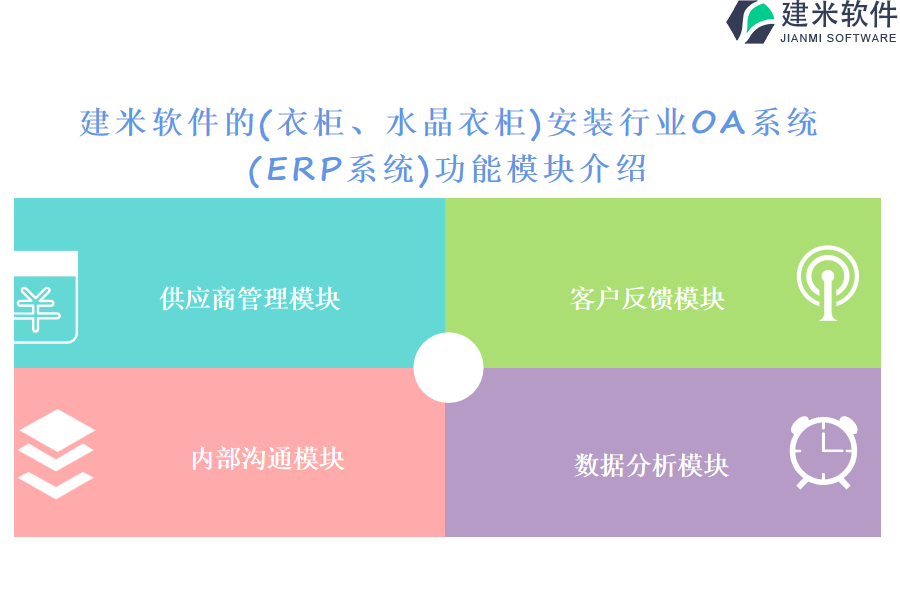 建米软件
JIANMI SOFTWARE

建米软件的(衣柜、水晶衣柜)安装行业OA系统(ERP系统)功能模块介绍

供应商管理模块

客户反馈模块

内部沟通模块

数据分析模块